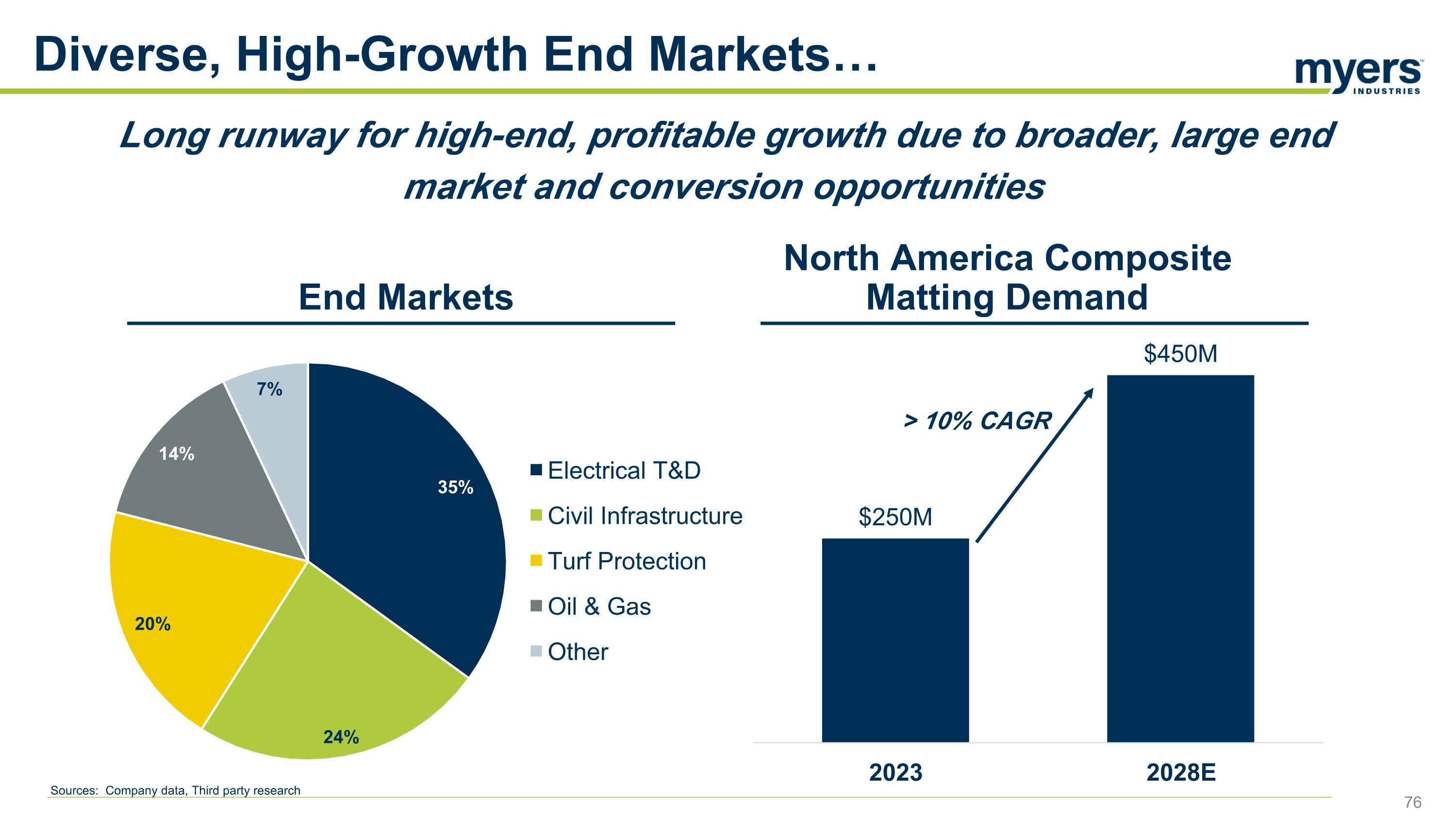 Diverse, High-Growth End Markets…

myers INDUSTRIES

Long runway for high-end, profitable growth due to broader, large end market and conversion opportunities

End Markets

7%
14%
35%
20%
24%

Electrical T&D
Civil Infrastructure
Turf Protection
Oil & Gas
Other

North America Composite Matting Demand

$450M
> 10% CAGR
$250M

2023
2028E

Sources: Company data, Third party research

76